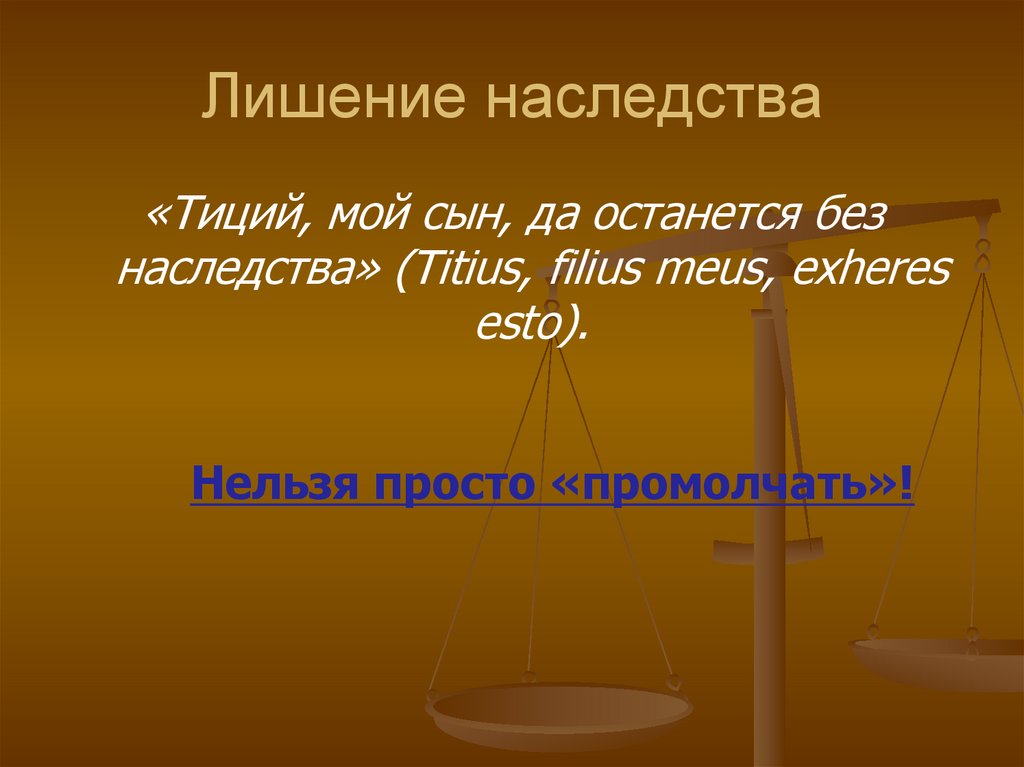 Лишение наследства

«Тиций, мой сын, да останется без наследства» (Titius, filius meus, exheres esto).

Нельзя просто «промолчать»!